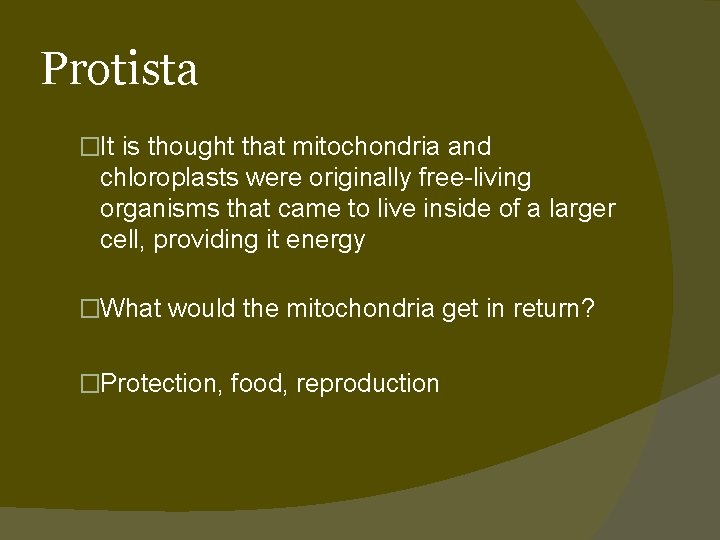 Protista

□It is thought that mitochondria and chloroplasts were originally free-living organisms that came to live inside of a larger cell, providing it energy

□What would the mitochondria get in return?

□Protection, food, reproduction